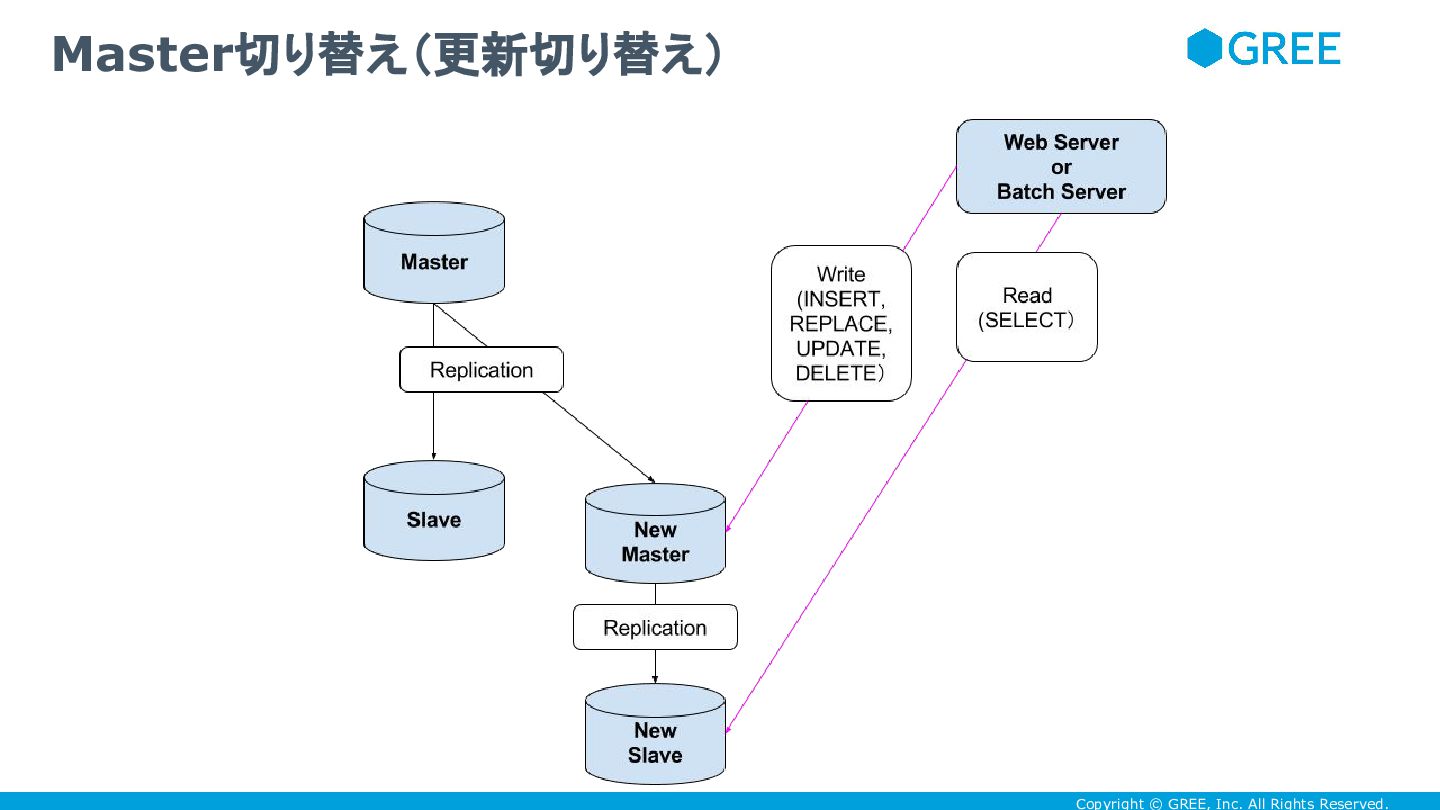 Master切り替え（更新切り替え）

GREE

Web Server
or
Batch Server

Master

Write
(INSERT,
REPLACE,
UPDATE,
DELETE）

Read
(SELECT）

Replication

Slave

New
Master

Replication

New
Slave

Copyright © GREE, Inc. All Rights Reserved.